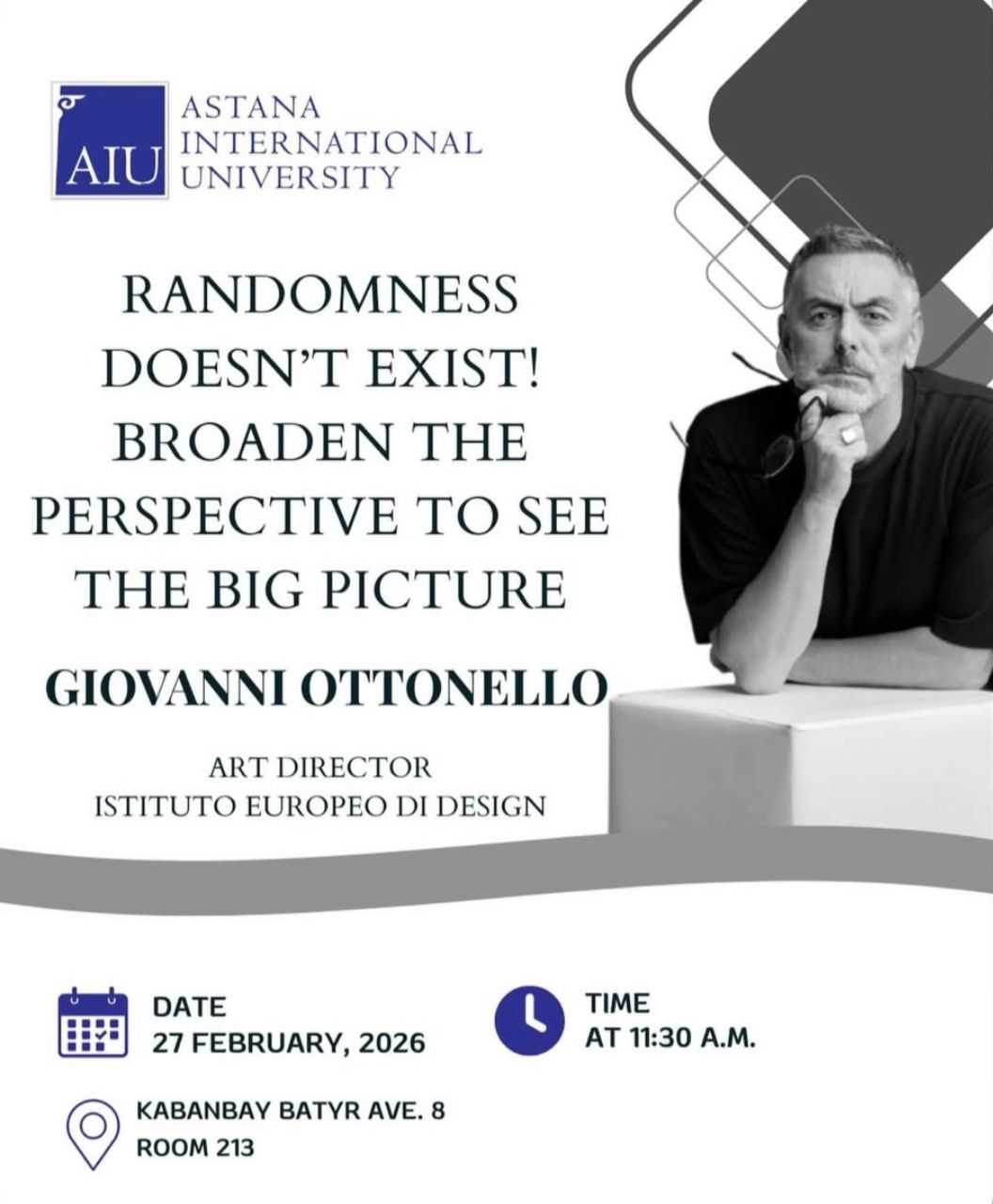 AIU
ASTANA INTERNATIONAL UNIVERSITY

RANDOMNESS DOESN'T EXIST! BROADEN THE PERSPECTIVE TO SEE THE BIG PICTURE

GIOVANNI OTTONELLO

ART DIRECTOR
ISTITUTO EUROPEO DI DESIGN

DATE
27 FEBRUARY, 2026

TIME
AT 11:30 A.M.

KABANBAY BATYR AVE. 8
ROOM 213